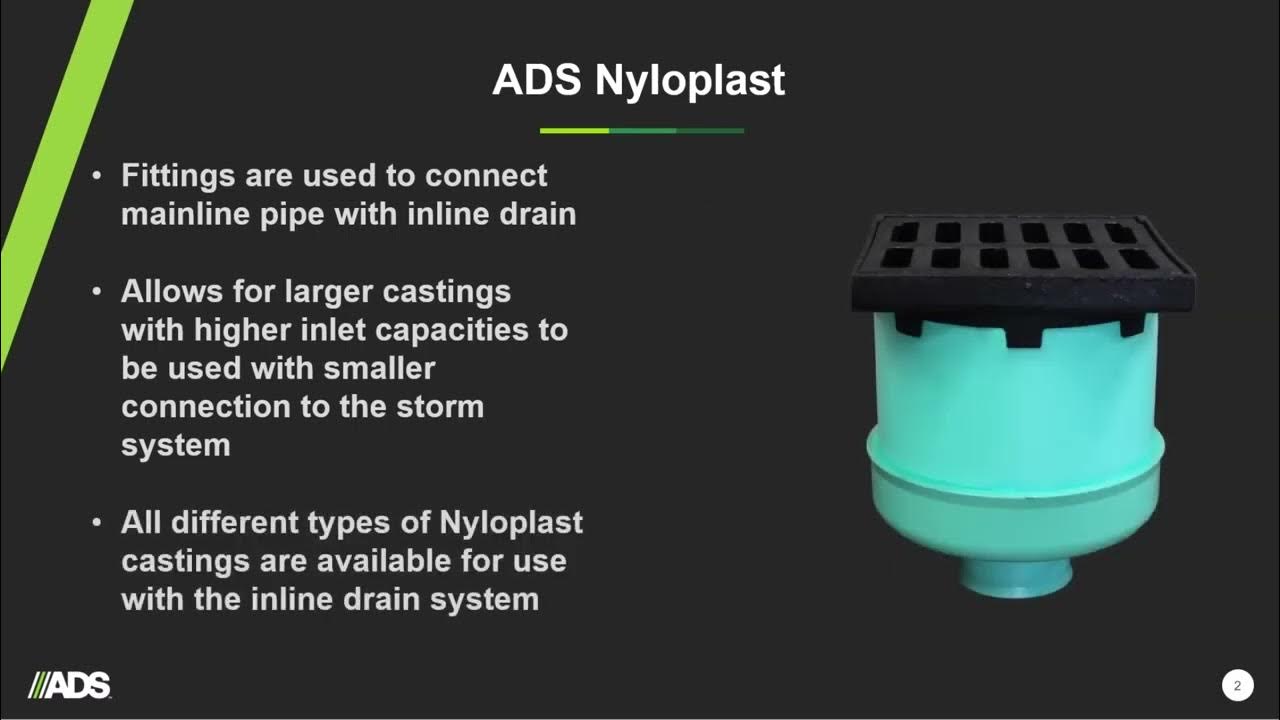 ADS Nyloplast

• Fittings are used to connect mainline pipe with inline drain

• Allows for larger castings with higher inlet capacities to be used with smaller connection to the storm system

• All different types of Nyloplast castings are available for use with the inline drain system

ADS

2